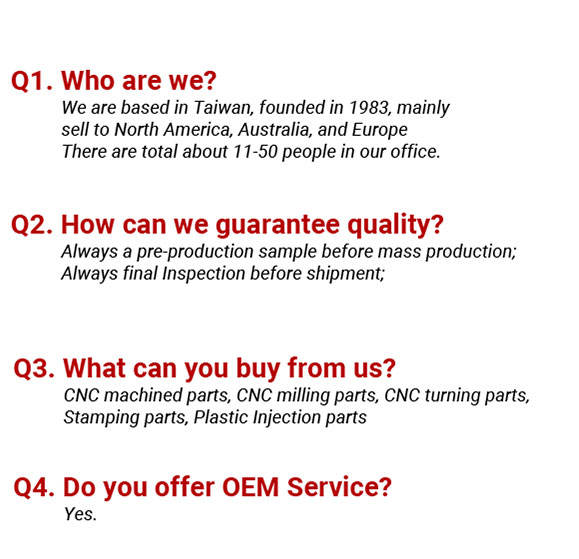 Q1. Who are we?
We are based in Taiwan, founded in 1983, mainly sell to North America, Australia, and Europe
There are total about 11-50 people in our office.

Q2. How can we guarantee quality?
Always a pre-production sample before mass production;
Always final Inspection before shipment;

Q3. What can you buy from us?
CNC machined parts, CNC milling parts, CNC turning parts, Stamping parts, Plastic Injection parts

Q4. Do you offer OEM Service?
Yes.